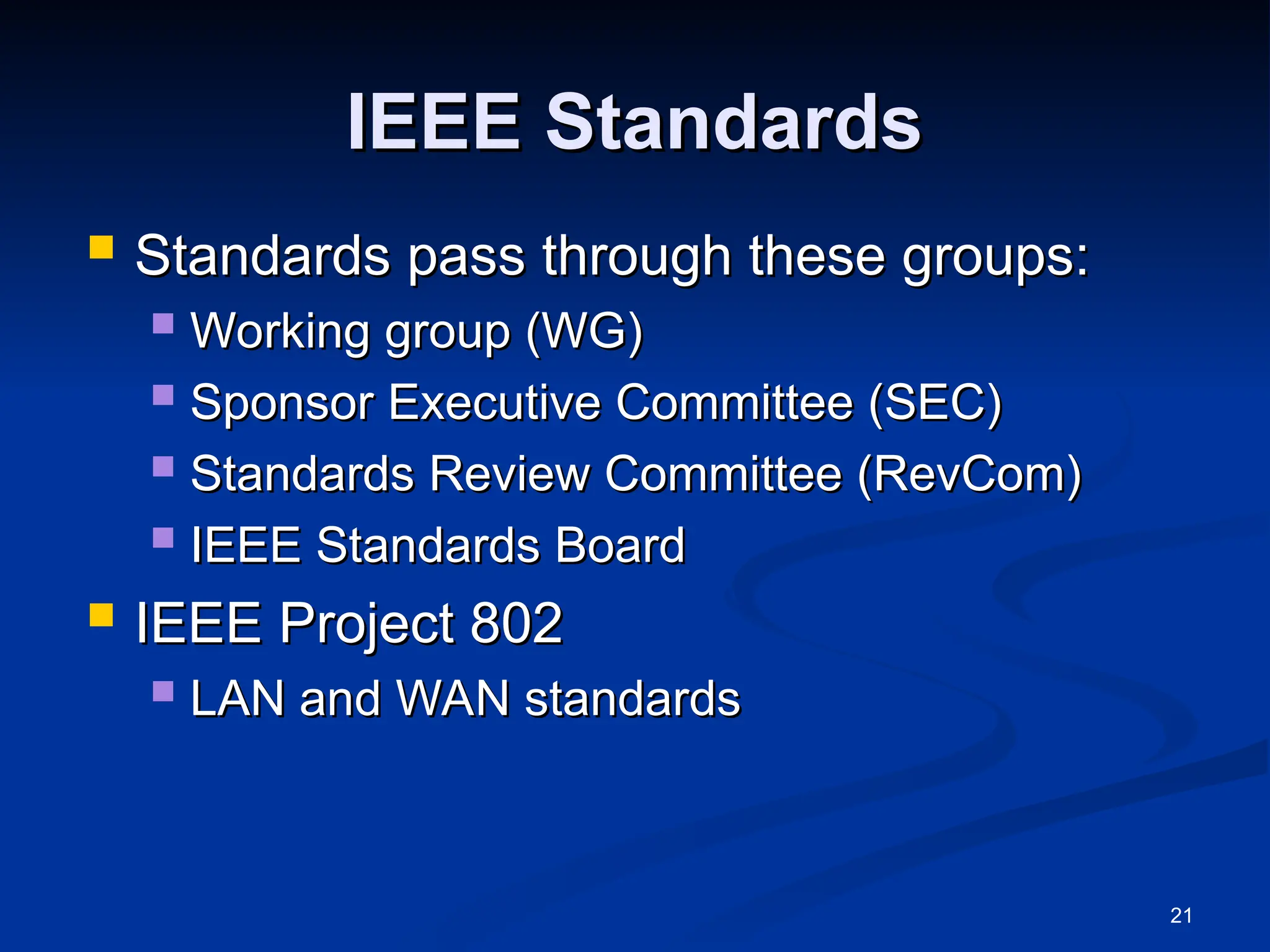 IEEE Standards

- Standards pass through these groups:
  - Working group (WG)
  - Sponsor Executive Committee (SEC)
  - Standards Review Committee (RevCom)
  - IEEE Standards Board
- IEEE Project 802
  - LAN and WAN standards

21